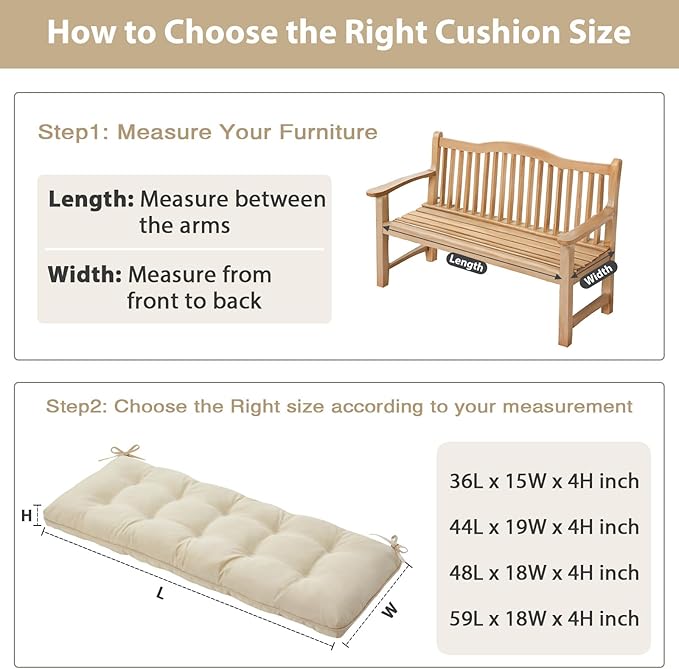 How to Choose the Right Cushion Size

Step1: Measure Your Furniture

Length: Measure between the arms

Width: Measure from front to back

Length

Width

Step2: Choose the Right size according to your measurement

H

L

W

36L x 15W x 4H inch

44L x 19W x 4H inch

48L x 18W x 4H inch

59L x 18W x 4H inch